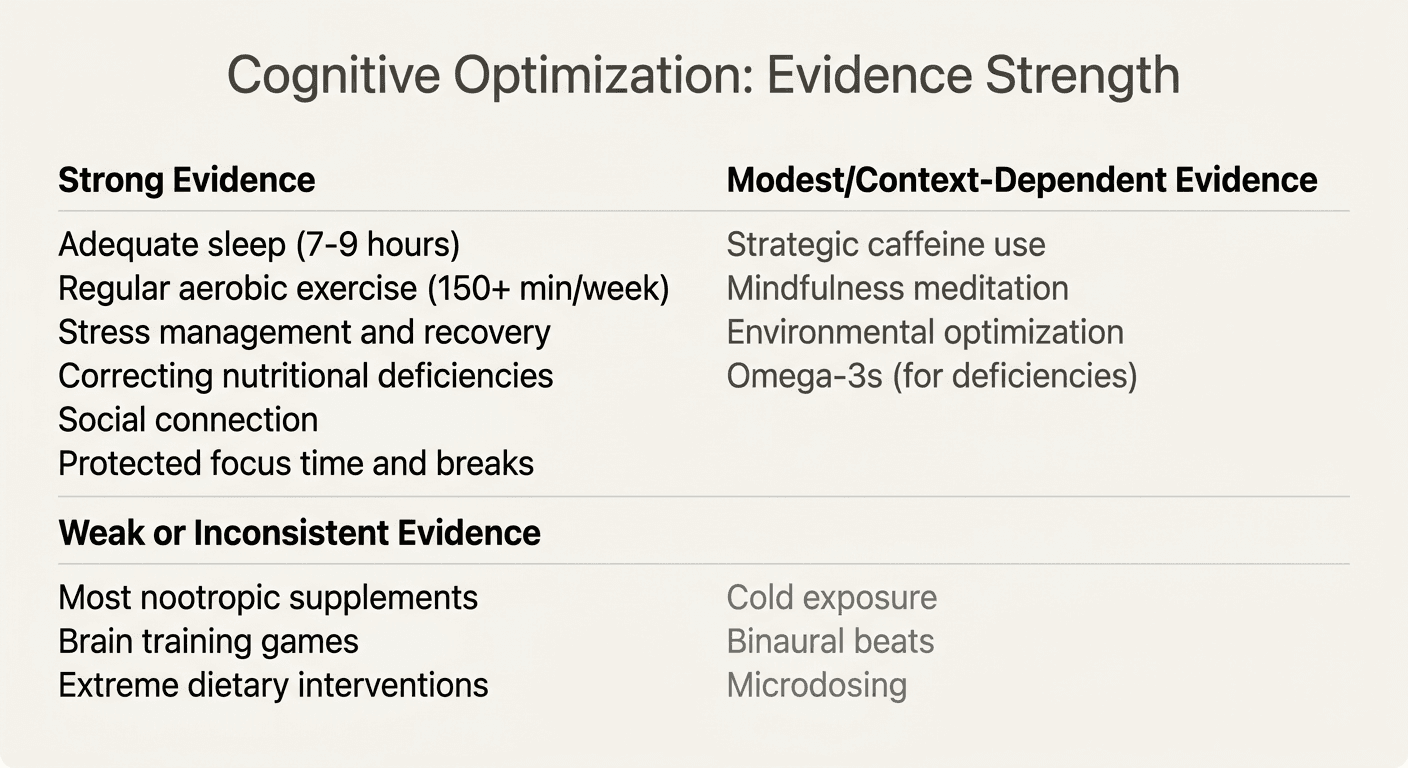 Cognitive Optimization: Evidence Strength

**Strong Evidence**

Adequate sleep (7-9 hours)
Regular aerobic exercise (150+ min/week)
Stress management and recovery
Correcting nutritional deficiencies
Social connection
Protected focus time and breaks

**Modest/Context-Dependent Evidence**

Strategic caffeine use
Mindfulness meditation
Environmental optimization
Omega-3s (for deficiencies)

**Weak or Inconsistent Evidence**

Most nootropic supplements
Brain training games
Extreme dietary interventions

Cold exposure
Binaural beats
Microdosing